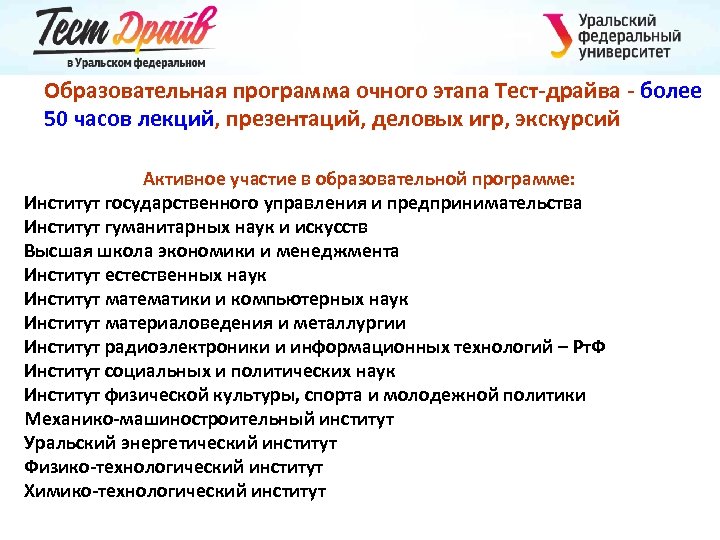 Тест Драйв
в Уральском федеральном

Уральский федеральный университет

Образовательная программа очного этапа Тест-драйва - более 50 часов лекций, презентаций, деловых игр, экскурсий

Активное участие в образовательной программе:
Институт государственного управления и предпринимательства
Институт гуманитарных наук и искусств
Высшая школа экономики и менеджмента
Институт естественных наук
Институт математики и компьютерных наук
Институт материаловедения и металлургии
Институт радиоэлектроники и информационных технологий – РтФ
Институт социальных и политических наук
Институт физической культуры, спорта и молодежной политики
Механико-машиностроительный институт
Уральский энергетический институт
Физико-технологический институт
Химико-технологический институт